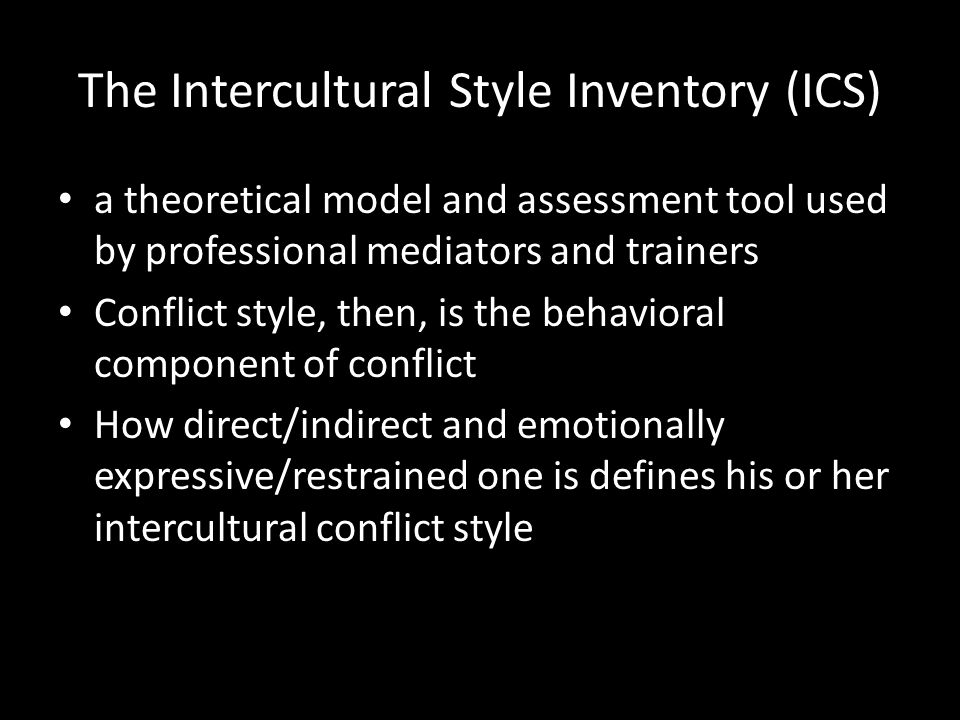 The Intercultural Style Inventory (ICS)

• a theoretical model and assessment tool used by professional mediators and trainers

• Conflict style, then, is the behavioral component of conflict

• How direct/indirect and emotionally expressive/restrained one is defines his or her intercultural conflict style